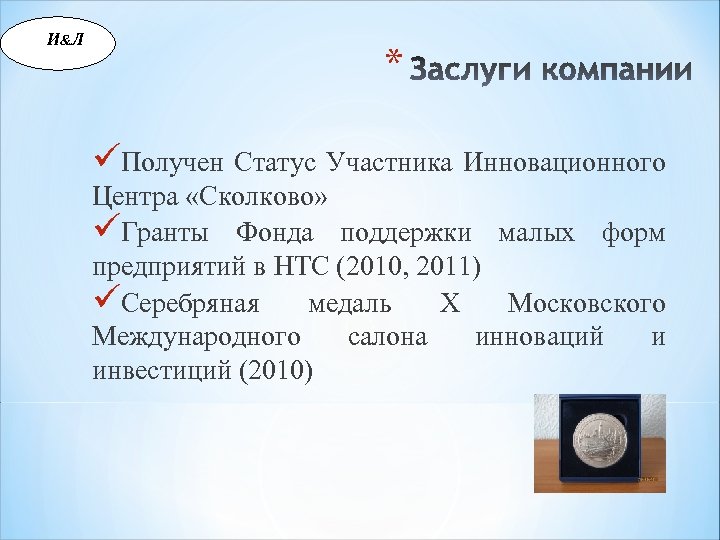 И&Л

* Заслуги компании

✓Получен Статус Участника Инновационного Центра «Сколково»

✓Гранты Фонда поддержки малых форм предприятий в НТС (2010, 2011)

✓Серебряная медаль X Московского Международного салона инноваций и инвестиций (2010)